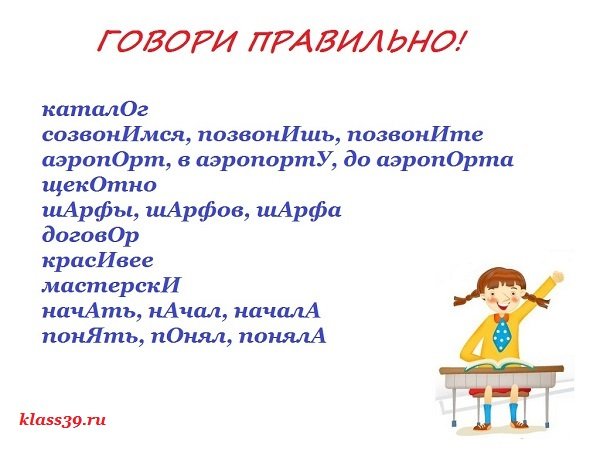 ГОВОРИ ПРАВИЛЬНО!

каталОг
созвонИмся, позвонИшь, позвонИте
аэропОрт, в аэропортУ, до аэропОрта
щекОтно
шАрфы, шАрфов, шАрфа
договОр
красИвее
мастерскИ
начАть, нАчал, началА
понЯть, пОнял, понялА

klass39.ru